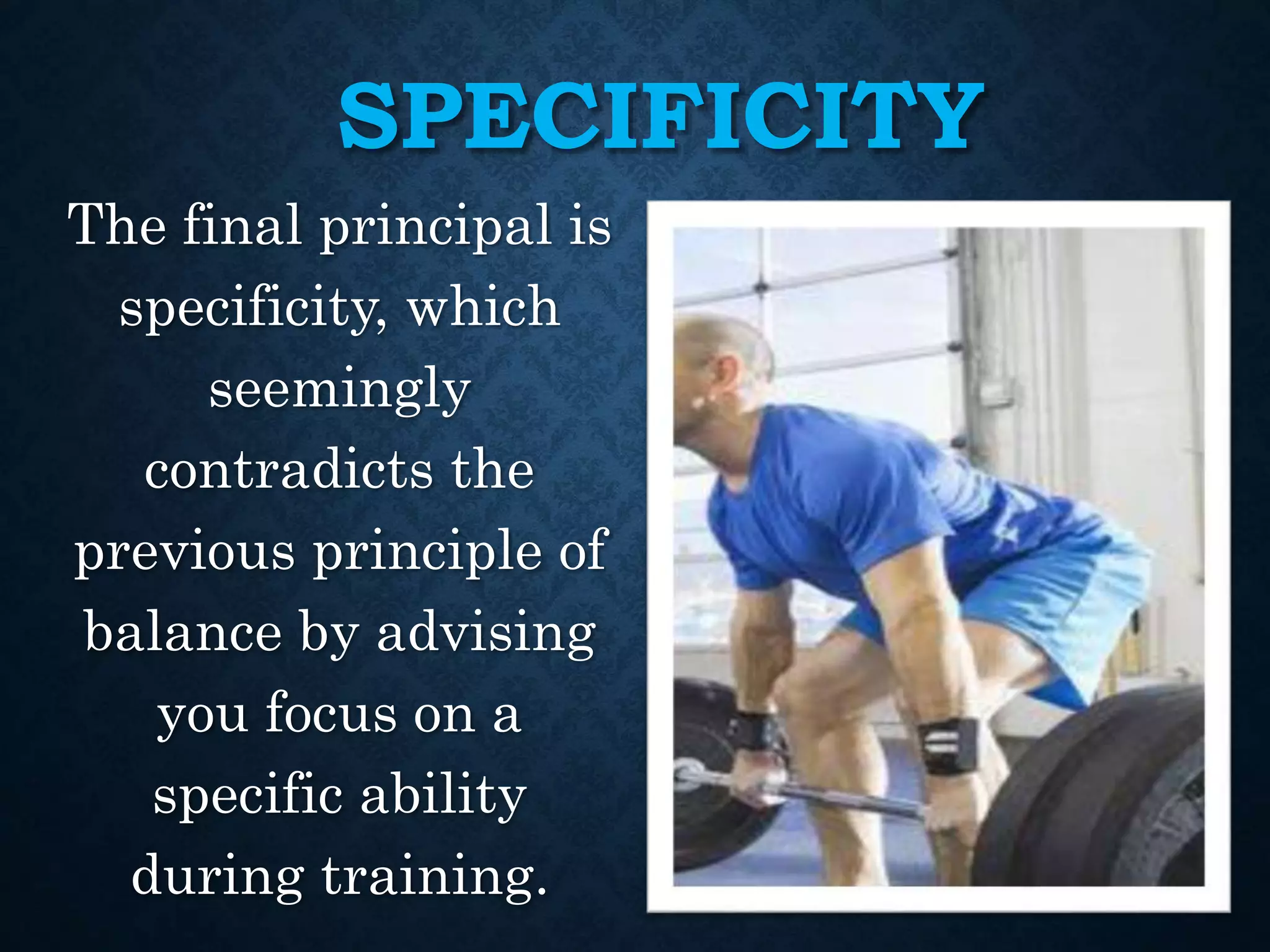 SPECIFICITY

The final principal is specificity, which seemingly contradicts the previous principle of balance by advising you focus on a specific ability during training.